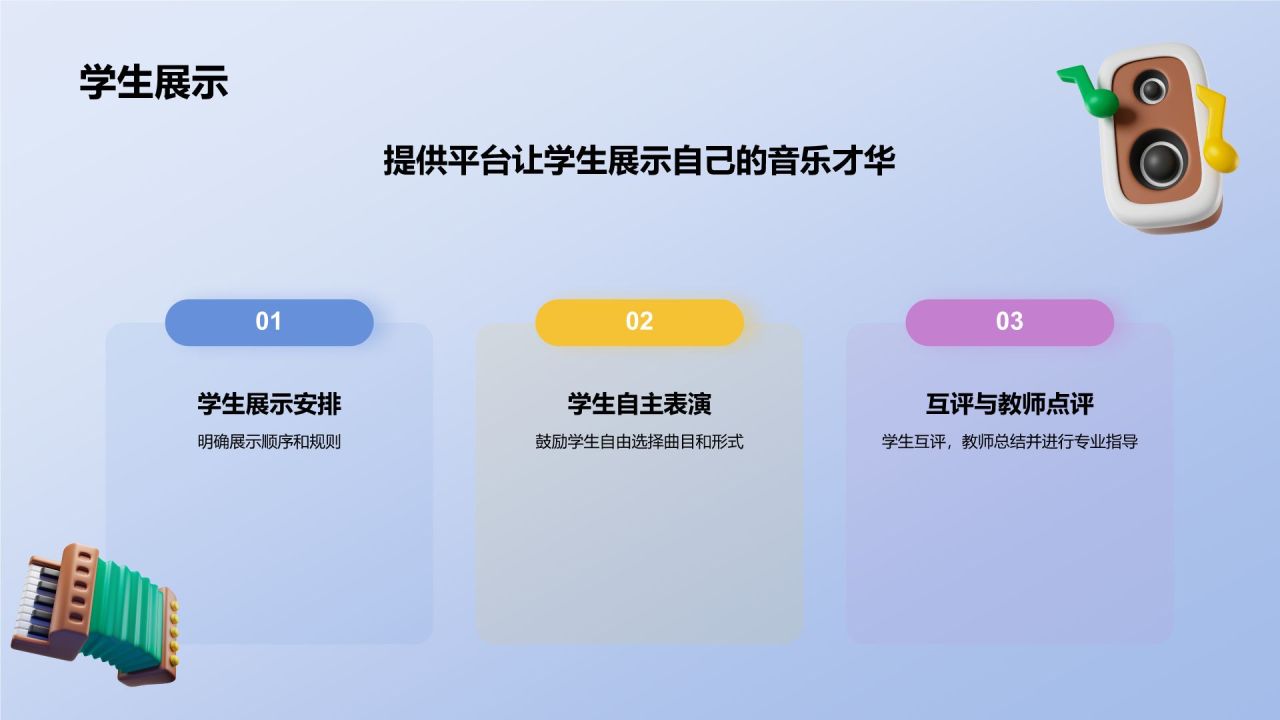 学生展示

提供平台让学生展示自己的音乐才华

01

学生展示安排

明确展示顺序和规则

02

学生自主表演

鼓励学生自由选择曲目和形式

03

互评与教师点评

学生互评，教师总结并进行专业指导